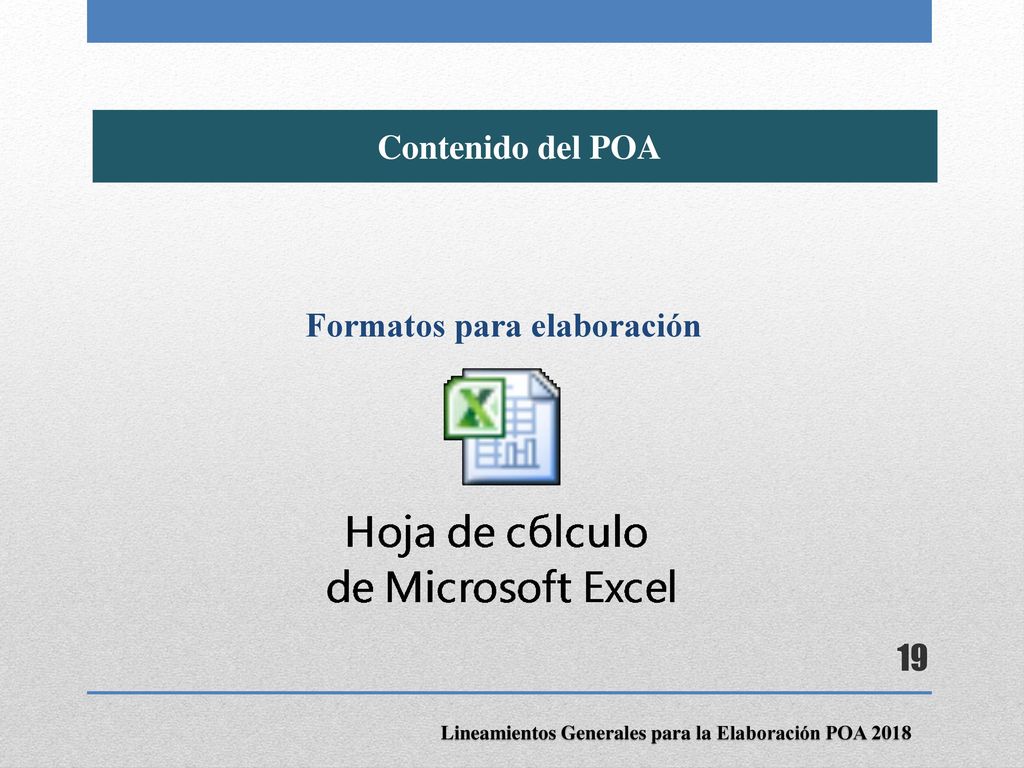 Contenido del POA

Formatos para elaboración

Hoja de cбlculo de Microsoft Excel

19

Lineamientos Generales para la Elaboración POA 2018